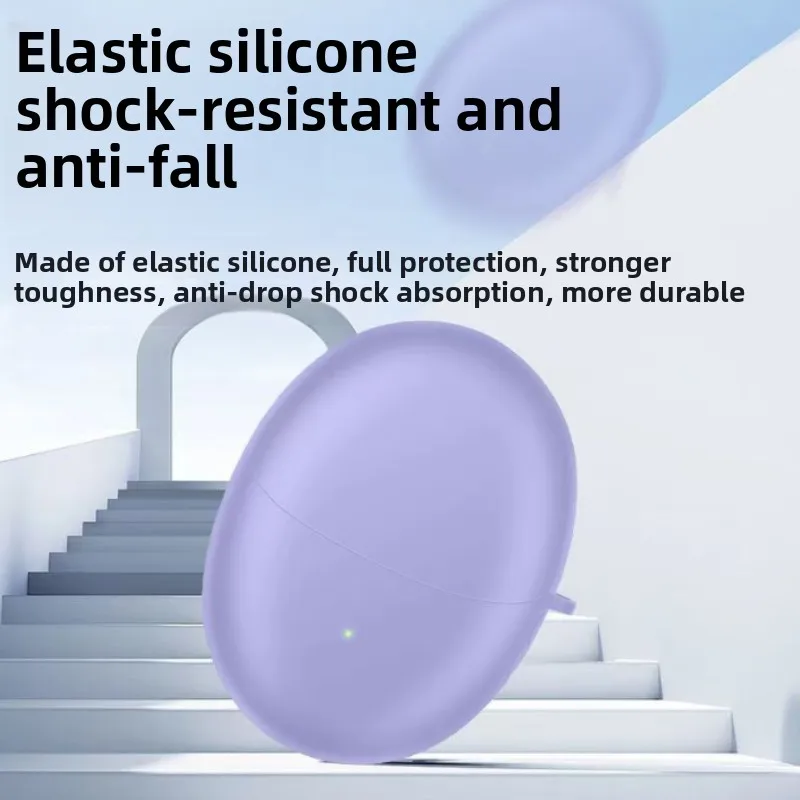 Elastic silicone shock-resistant and anti-fall

Made of elastic silicone, full protection, stronger toughness, anti-drop shock absorption, more durable